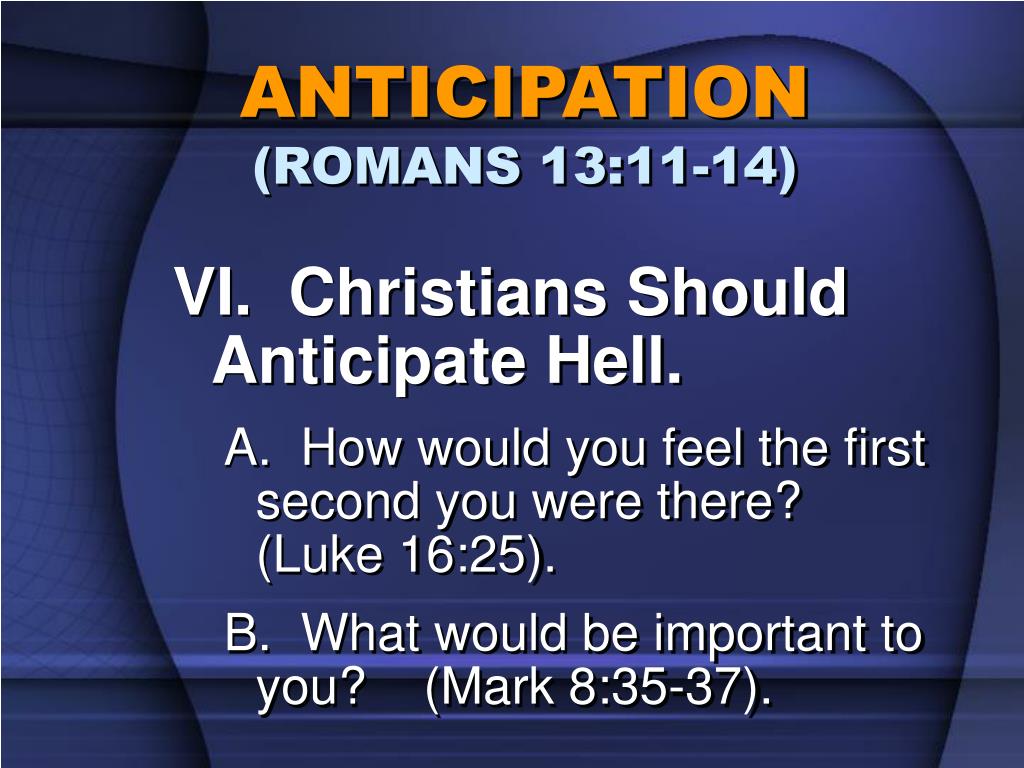 ANTICIPATION
(ROMANS 13:11-14)

VI. Christians Should Anticipate Hell.

A. How would you feel the first second you were there? (Luke 16:25).

B. What would be important to you? (Mark 8:35-37).